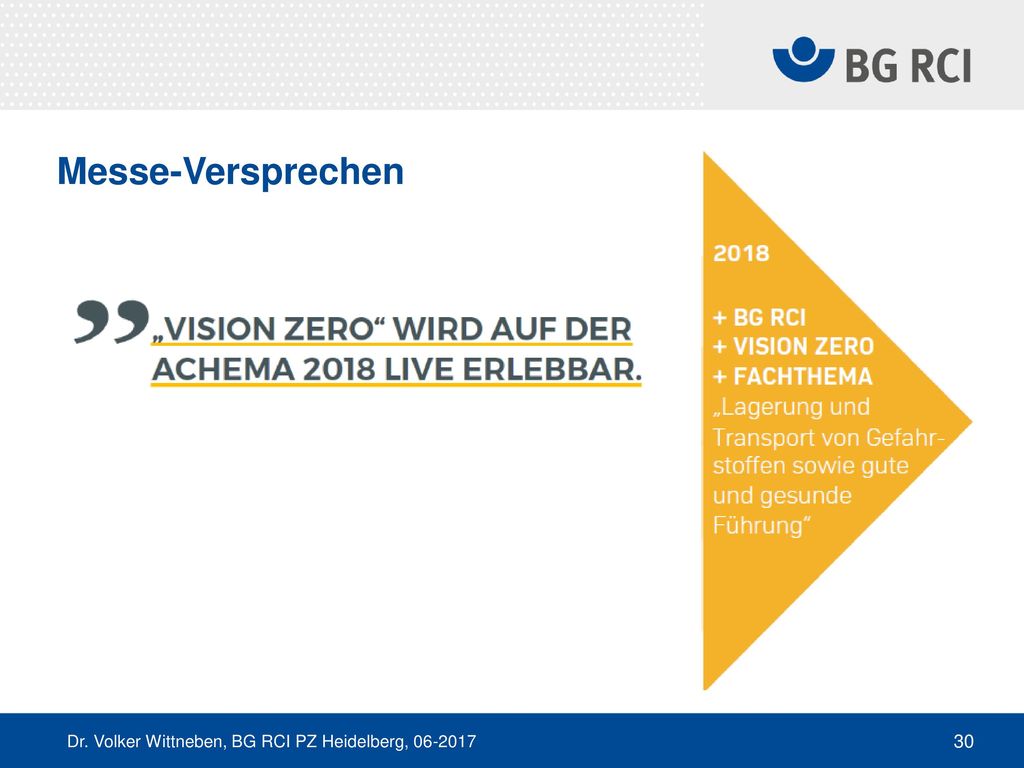 BG RCI

Messe-Versprechen

„VISION ZERO“ WIRD AUF DER ACHEMA 2018 LIVE ERLEBBAR.

2018

+ BG RCI
+ VISION ZERO
+ FACHTHEMA
„Lagerung und Transport von Gefahrstoffen sowie gute und gesunde Führung“

Dr. Volker Wittneben, BG RCI PZ Heidelberg, 06-2017

30